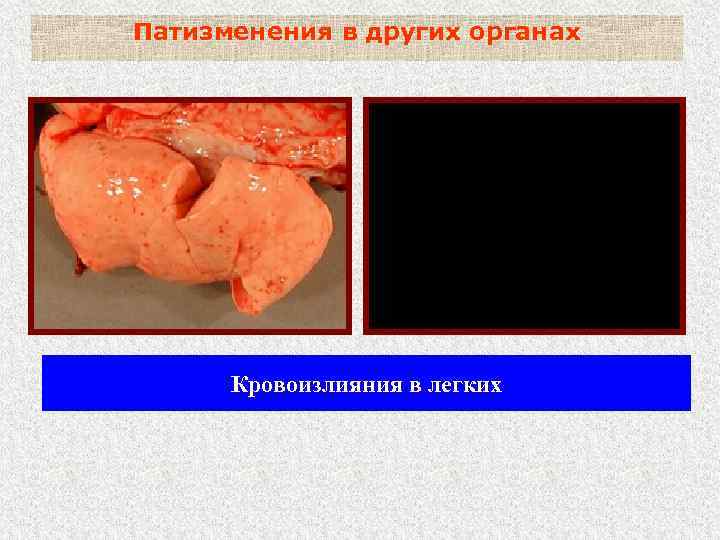 Патизменения в других органах

Кровоизлияния в легких